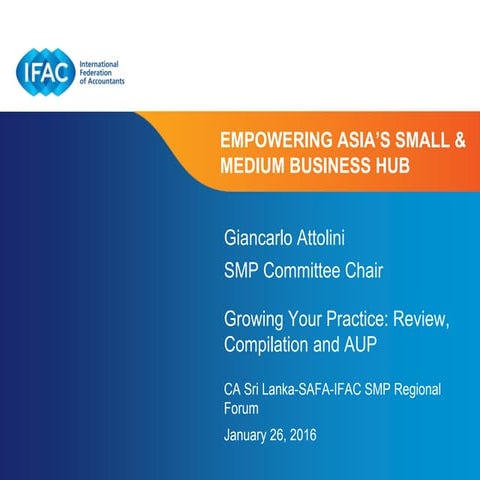 IFAC International Federation of Accountants

EMPOWERING ASIA'S SMALL & MEDIUM BUSINESS HUB

Giancarlo Attolini

SMP Committee Chair

Growing Your Practice: Review, Compilation and AUP

CA Sri Lanka-SAFA-IFAC SMP Regional Forum

January 26, 2016